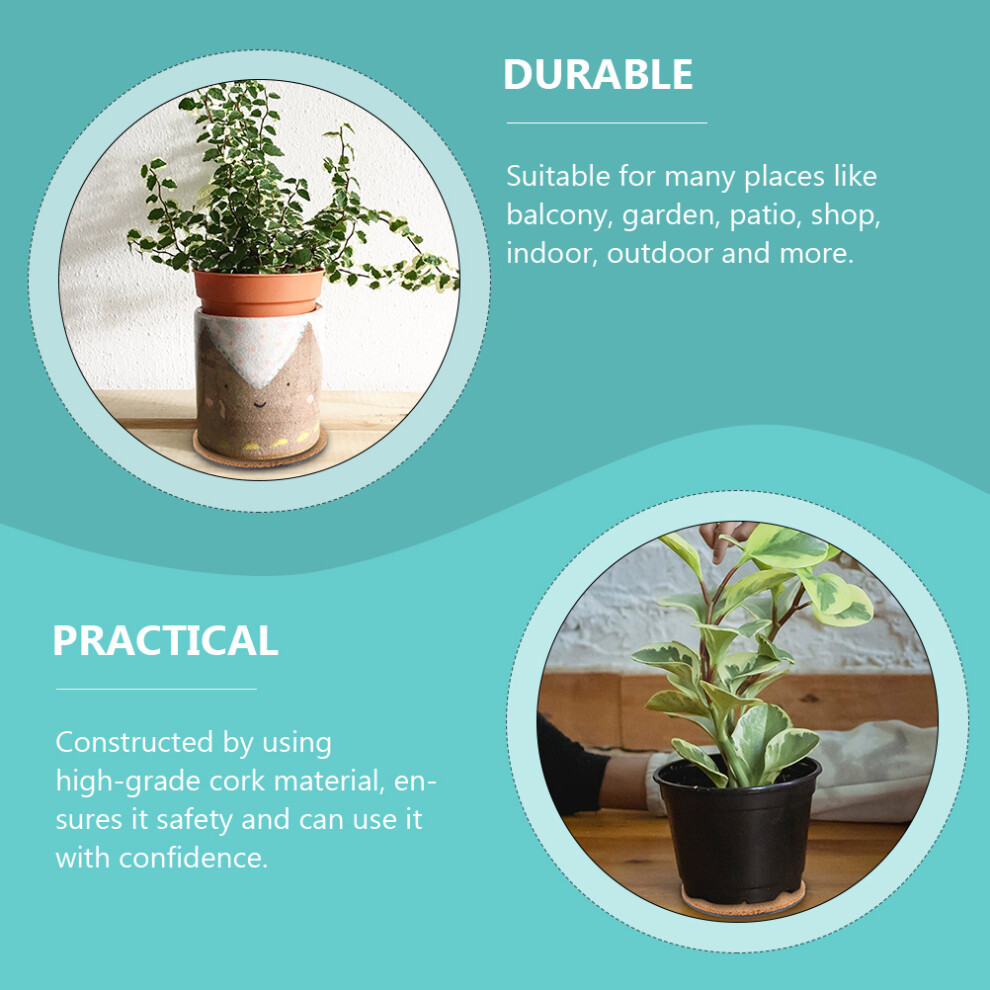 DURABLE

Suitable for many places like balcony, garden, patio, shop, indoor, outdoor and more.

PRACTICAL

Constructed by using high-grade cork material, ensures it safety and can use it with confidence.